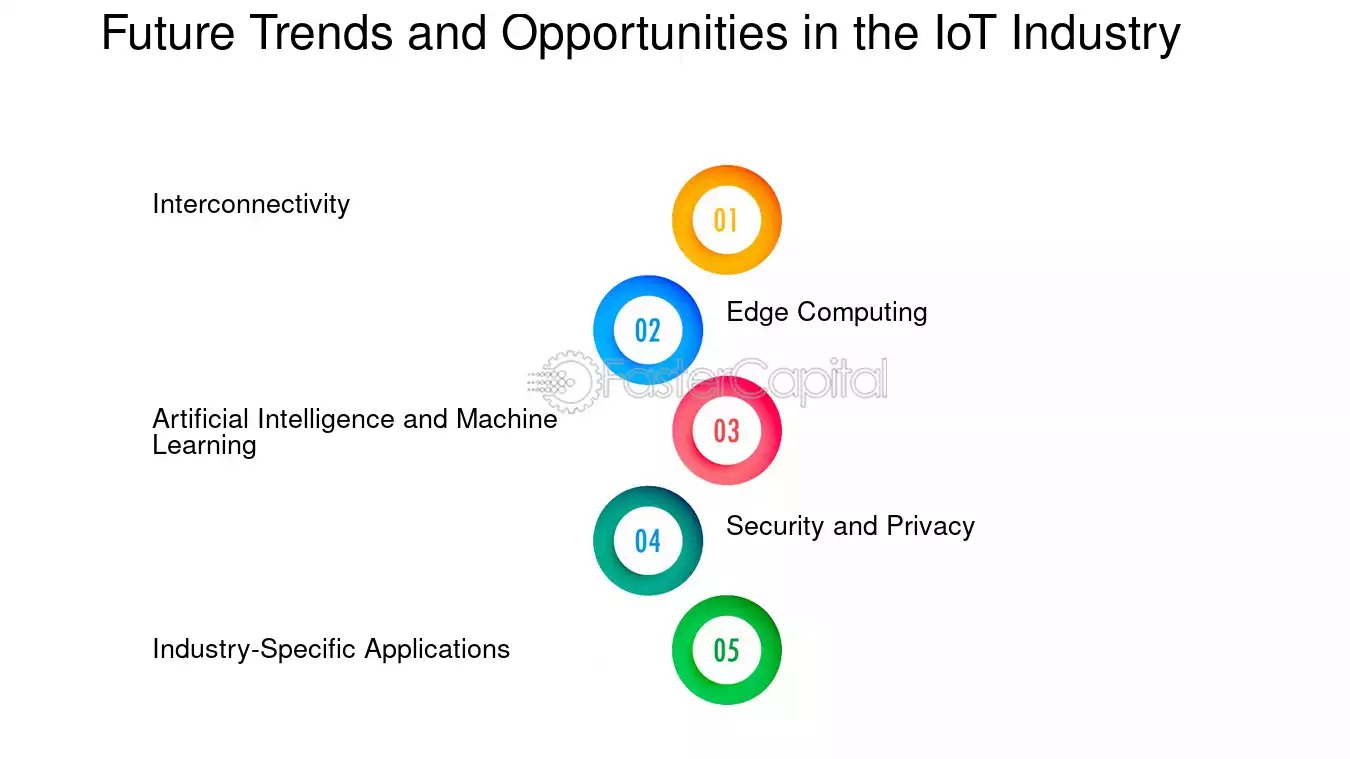 Future Trends and Opportunities in the IoT Industry

Interconnectivity

01

02

Edge Computing

FasterCapital

Artificial Intelligence and Machine Learning

03

04

Security and Privacy

Industry-Specific Applications

05